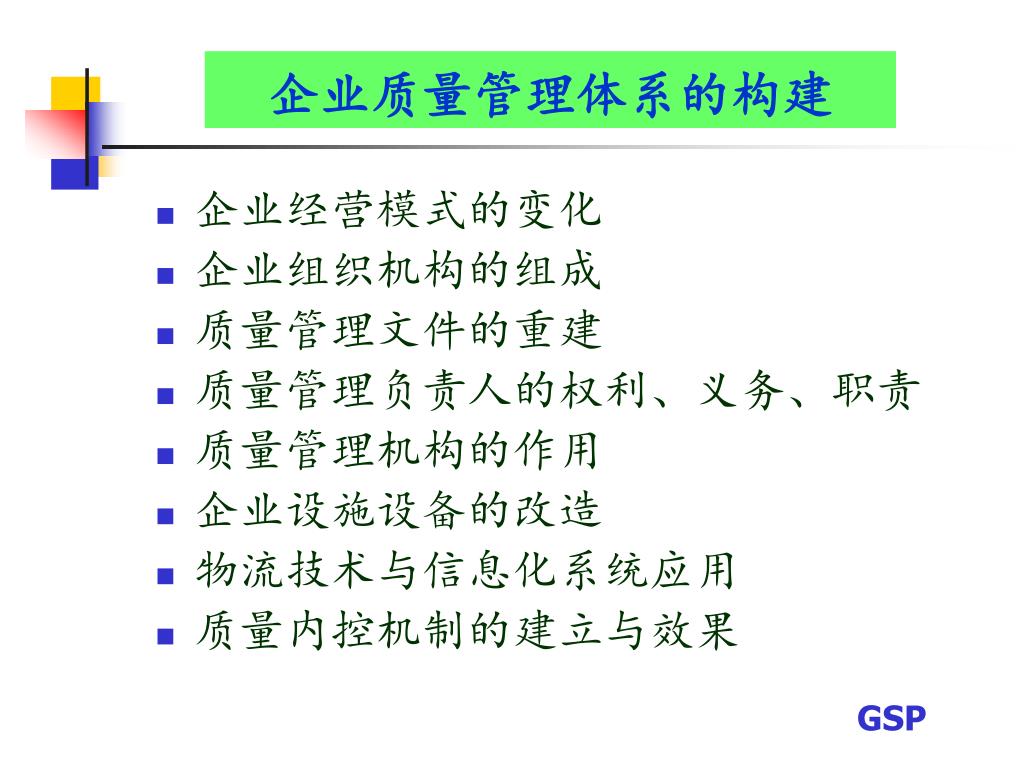 企业质量管理体系的构建

- 企业经营模式的变化
- 企业组织机构的组成
- 质量管理文件的重建
- 质量管理负责人的权利、义务、职责
- 质量管理机构的作用
- 企业设施设备的改造
- 物流技术与信息化系统应用
- 质量内控机制的建立与效果

GSP